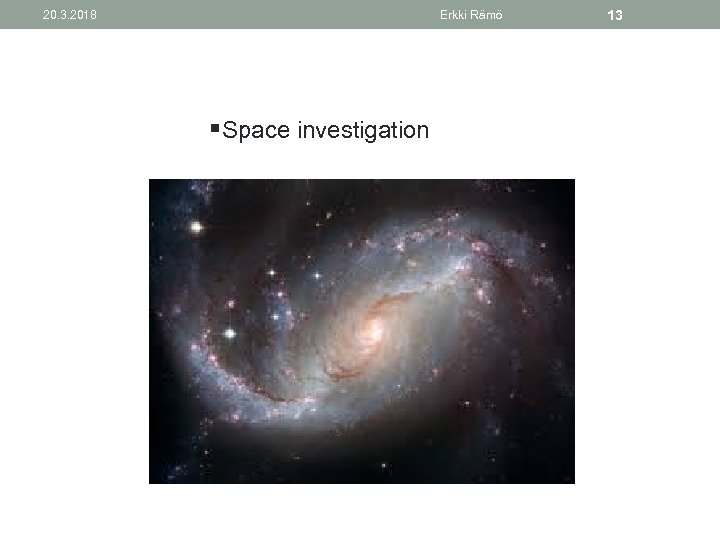 20.3.2018 Erkki Rämö 13

▪Space investigation